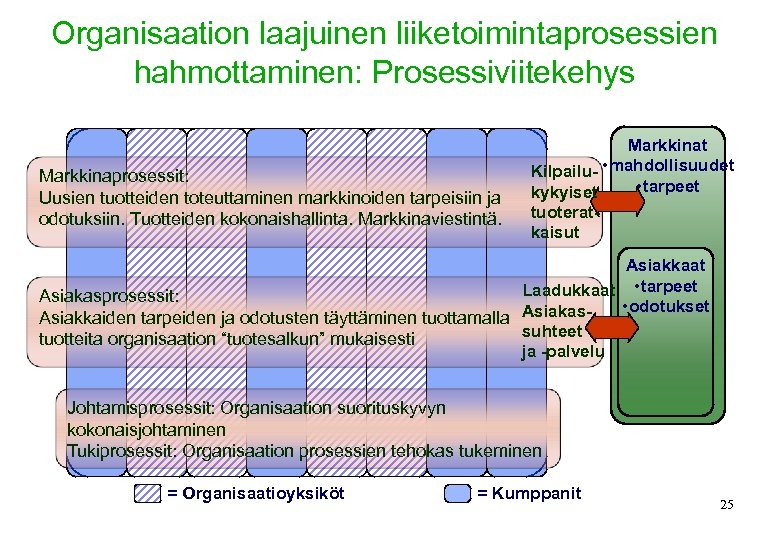 Organisaation laajuinen liiketoimintaprosessien hahmottaminen: Prosessiviitekehys

Markkinaprosessit:
Uusien tuotteiden toteuttaminen markkinoiden tarpeisiin ja odotuksiin. Tuotteiden kokonaishallinta. Markkinaviestintä.

Kilpailukykyiset tuoteratkaisut

Markkinat
•mahdollisuudet
•tarpeet

Asiakasprosessit:
Asiakkaiden tarpeiden ja odotusten täyttäminen tuottamalla tuotteita organisaation "tuotesalkun" mukaisesti

Laadukkaat Asiakassuhteet ja -palvelu

Asiakkaat
•tarpeet
•odotukset

Johtamisprosessit: Organisaation suorituskyvyn kokonaisjohtaminen
Tukiprosessit: Organisaation prosessien tehokas tukeminen

= Organisaatioyksiköt
= Kumppanit

25